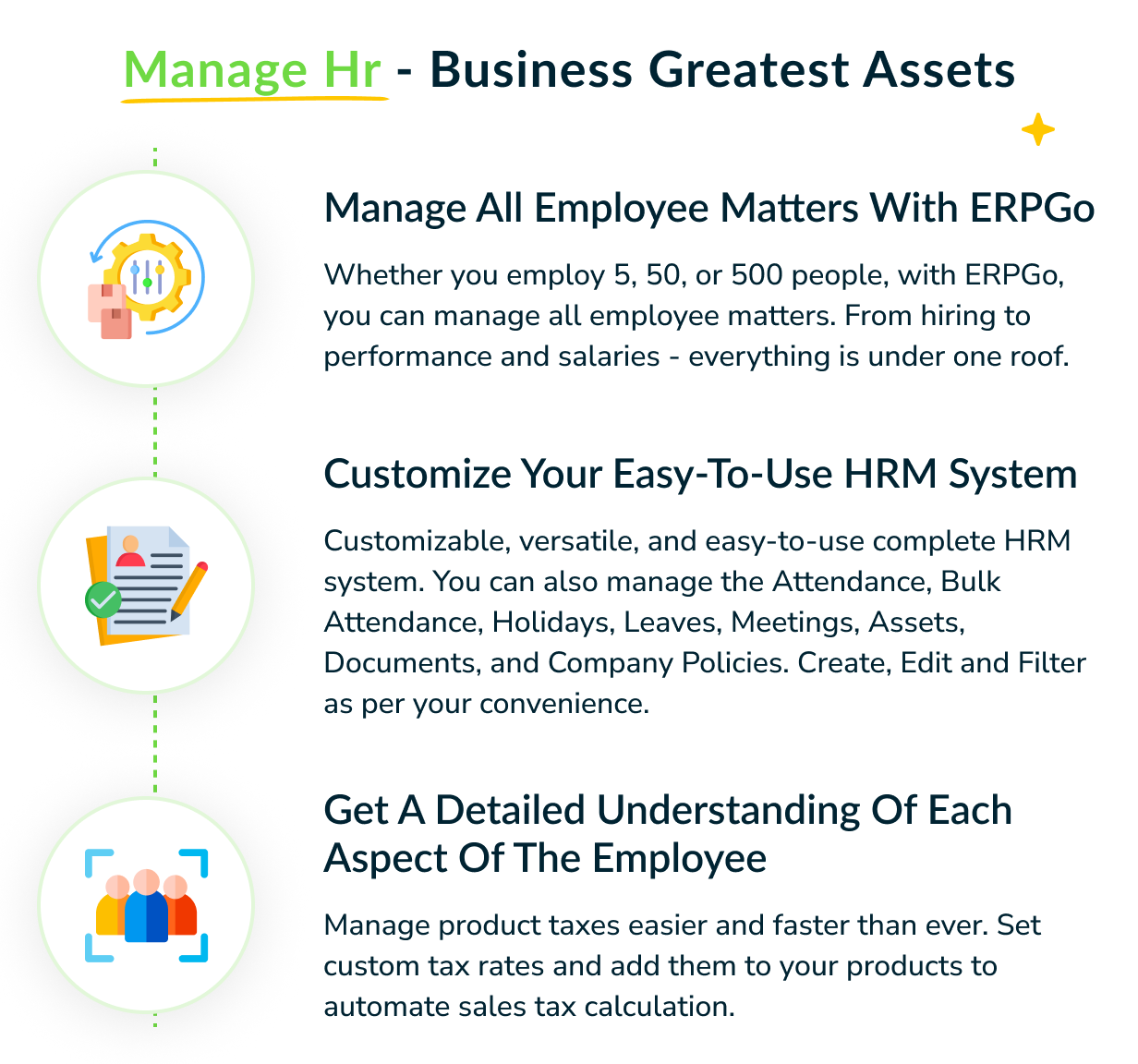 Manage Hr - Business Greatest Assets

Manage All Employee Matters With ERPGo

Whether you employ 5, 50, or 500 people, with ERPGo, you can manage all employee matters. From hiring to performance and salaries - everything is under one roof.

Customize Your Easy-To-Use HRM System

Customizable, versatile, and easy-to-use complete HRM system. You can also manage the Attendance, Bulk Attendance, Holidays, Leaves, Meetings, Assets, Documents, and Company Policies. Create, Edit and Filter as per your convenience.

Get A Detailed Understanding Of Each Aspect Of The Employee

Manage product taxes easier and faster than ever. Set custom tax rates and add them to your products to automate sales tax calculation.